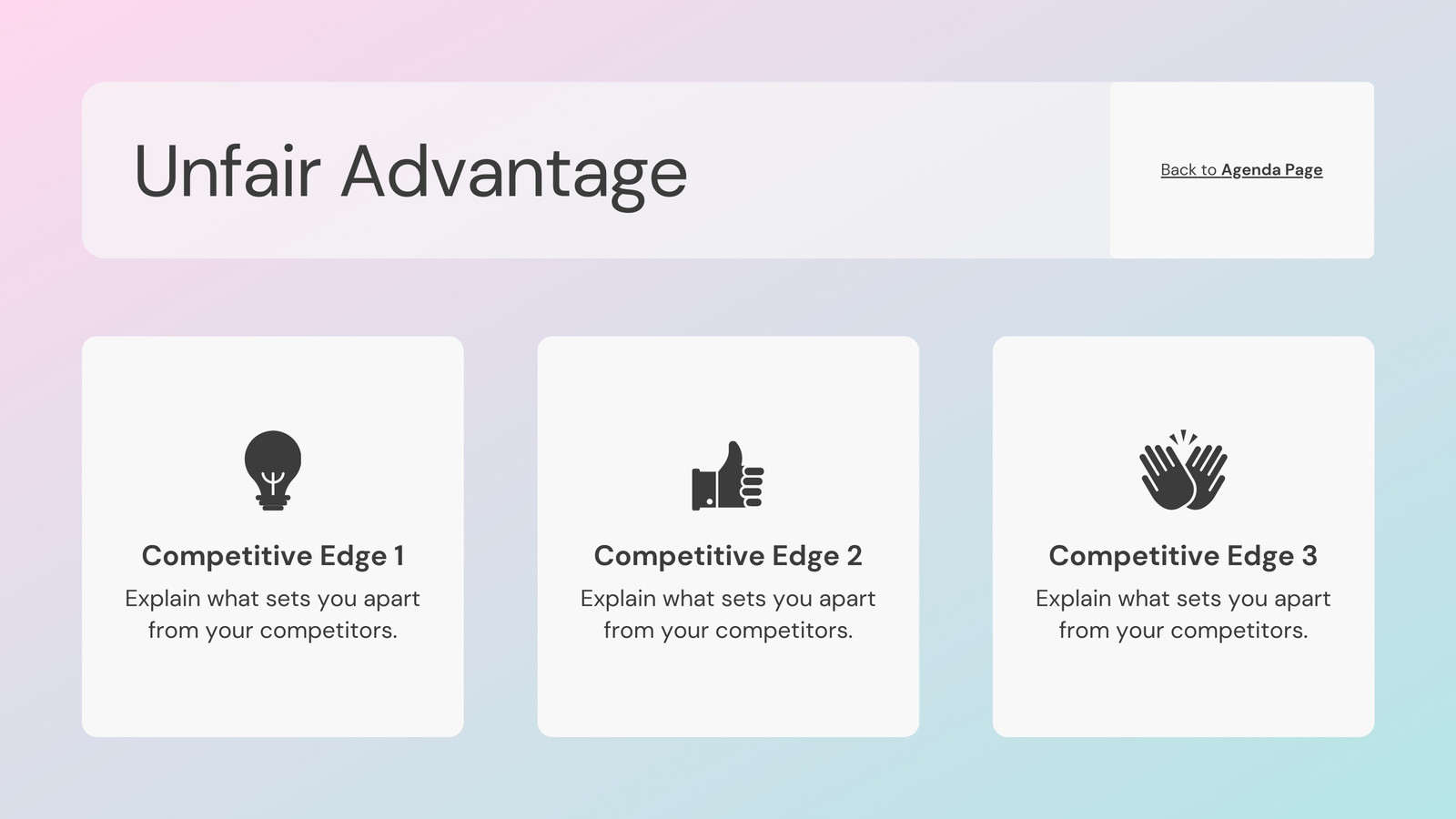 Unfair Advantage

Back to Agenda Page

Competitive Edge 1
Explain what sets you apart from your competitors.

Competitive Edge 2
Explain what sets you apart from your competitors.

Competitive Edge 3
Explain what sets you apart from your competitors.